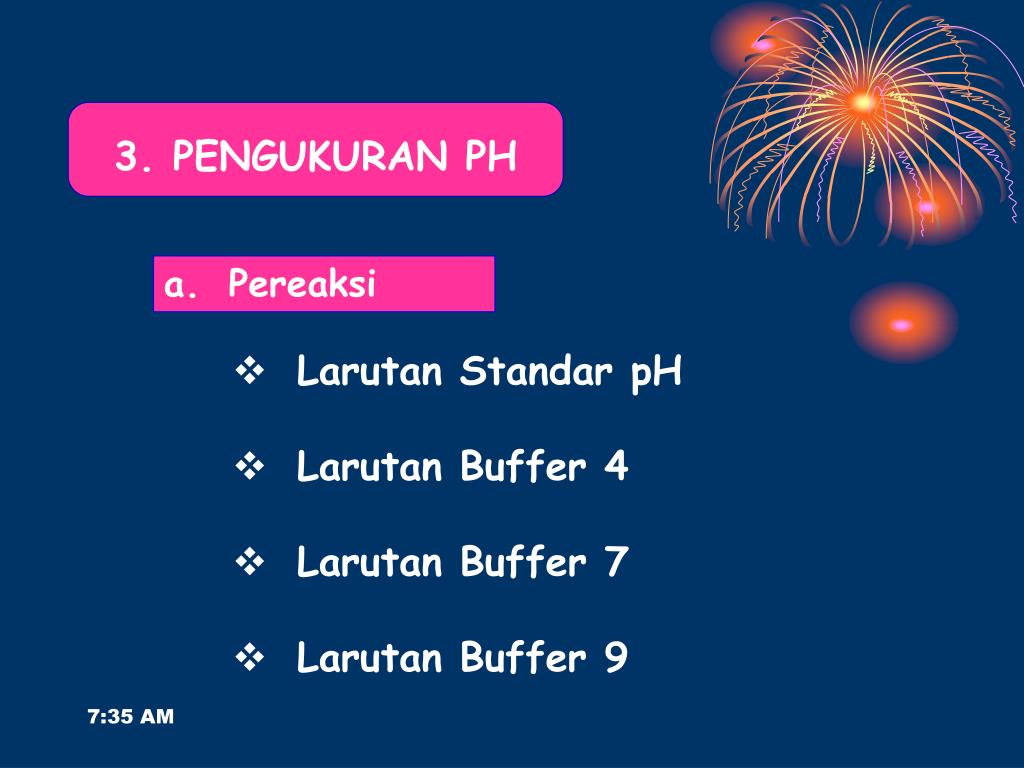 3. PENGUKURAN PH

a. Pereaksi

❖ Larutan Standar pH

❖ Larutan Buffer 4

❖ Larutan Buffer 7

❖ Larutan Buffer 9

7:35 AM